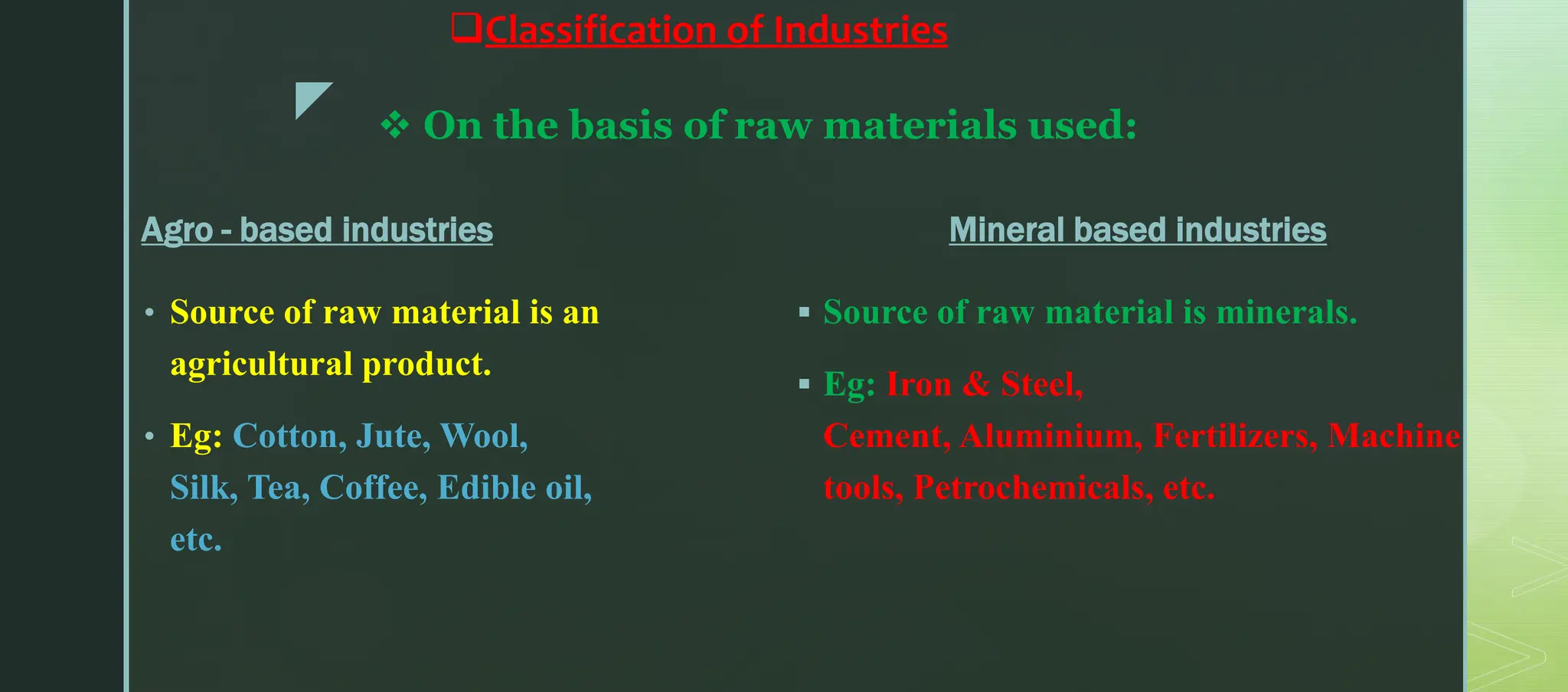 ❑Classification of Industries

❖ On the basis of raw materials used:

Agro - based industries

• Source of raw material is an agricultural product.

• Eg: Cotton, Jute, Wool, Silk, Tea, Coffee, Edible oil, etc.

Mineral based industries

▪ Source of raw material is minerals.

▪ Eg: Iron & Steel, Cement, Aluminium, Fertilizers, Machine tools, Petrochemicals, etc.